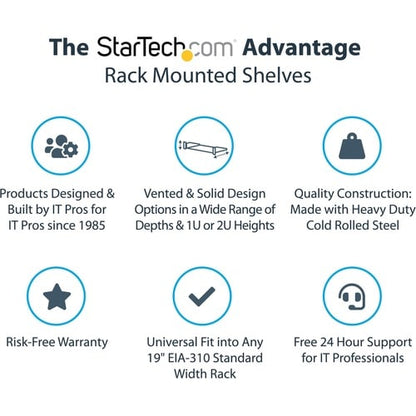 The StarTech.com Advantage
Rack Mounted Shelves

Products Designed & Built by IT Pros for IT Pros since 1985

Vented & Solid Design Options in a Wide Range of Depths & 1U or 2U Heights

Quality Construction: Made with Heavy Duty Cold Rolled Steel

Risk-Free Warranty

Universal Fit into Any 19" EIA-310 Standard Width Rack

Free 24 Hour Support for IT Professionals